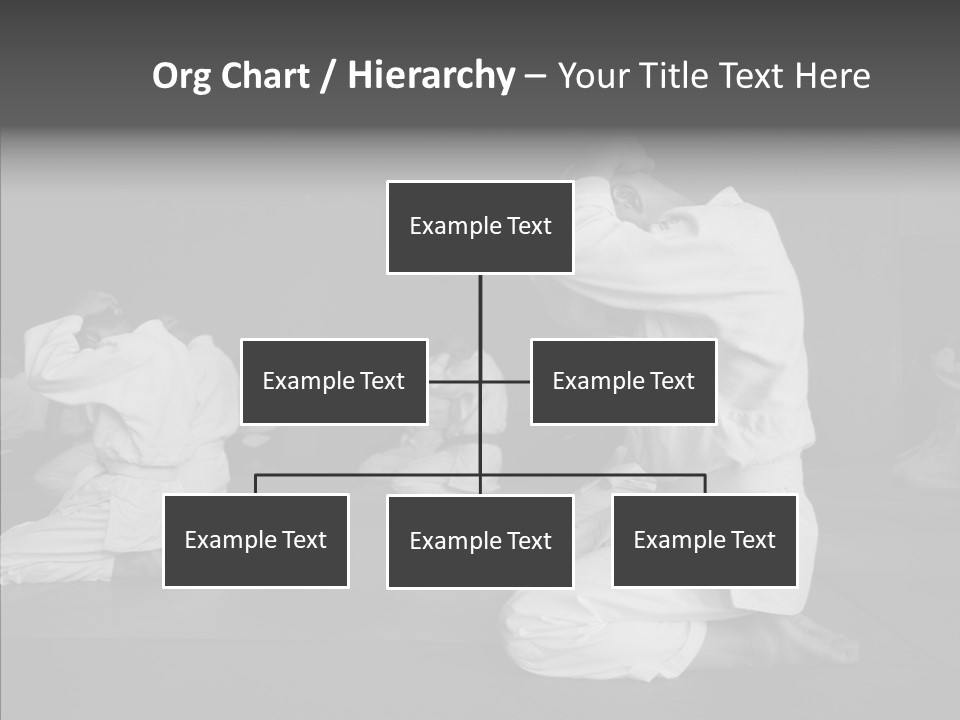 Org Chart / Hierarchy – Your Title Text Here

Example Text

Example Text

Example Text

Example Text

Example Text

Example Text